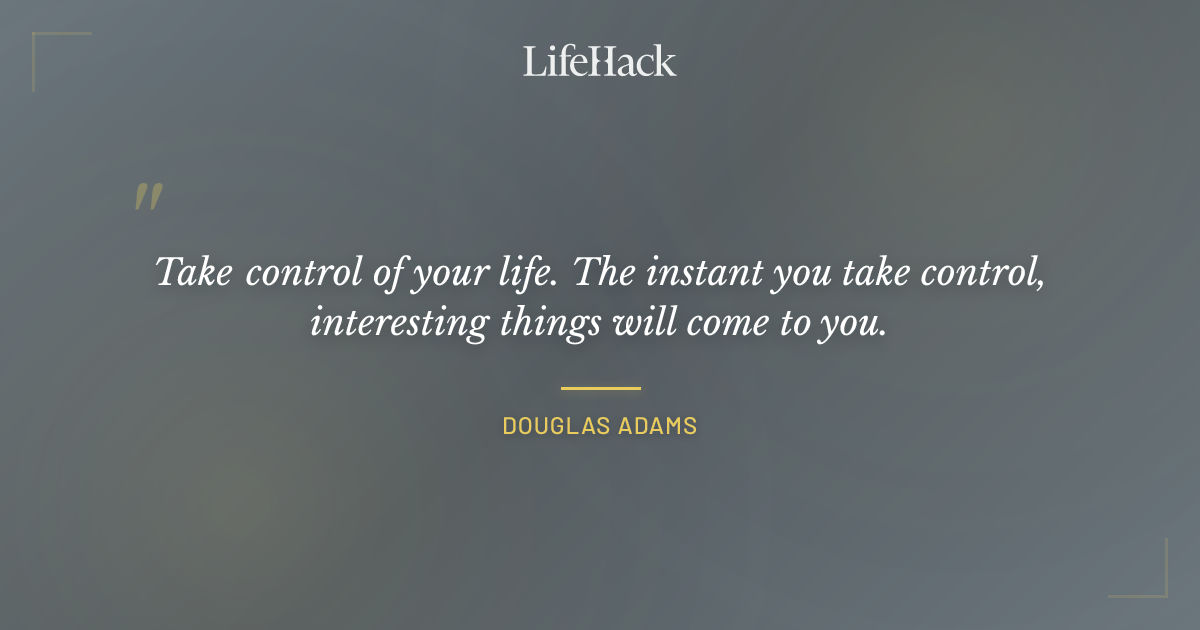 LifeHack

"

Take control of your life. The instant you take control, interesting things will come to you.

DOUGLAS ADAMS